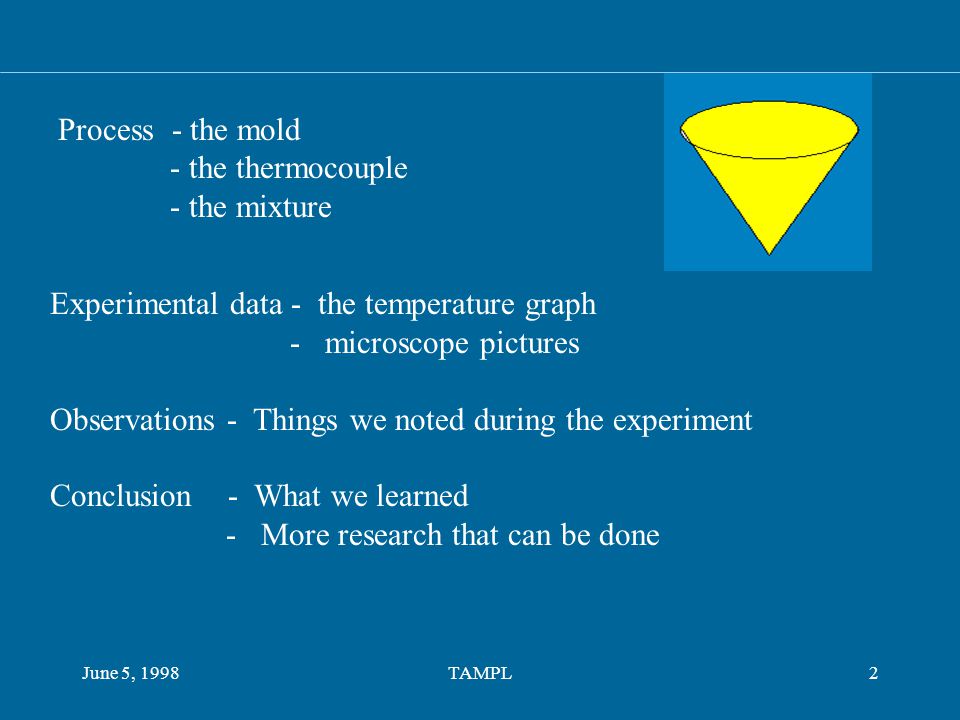 Process - the mold
- the thermocouple
- the mixture

Experimental data - the temperature graph
- microscope pictures

Observations - Things we noted during the experiment

Conclusion - What we learned
- More research that can be done

June 5, 1998

TAMPL

2